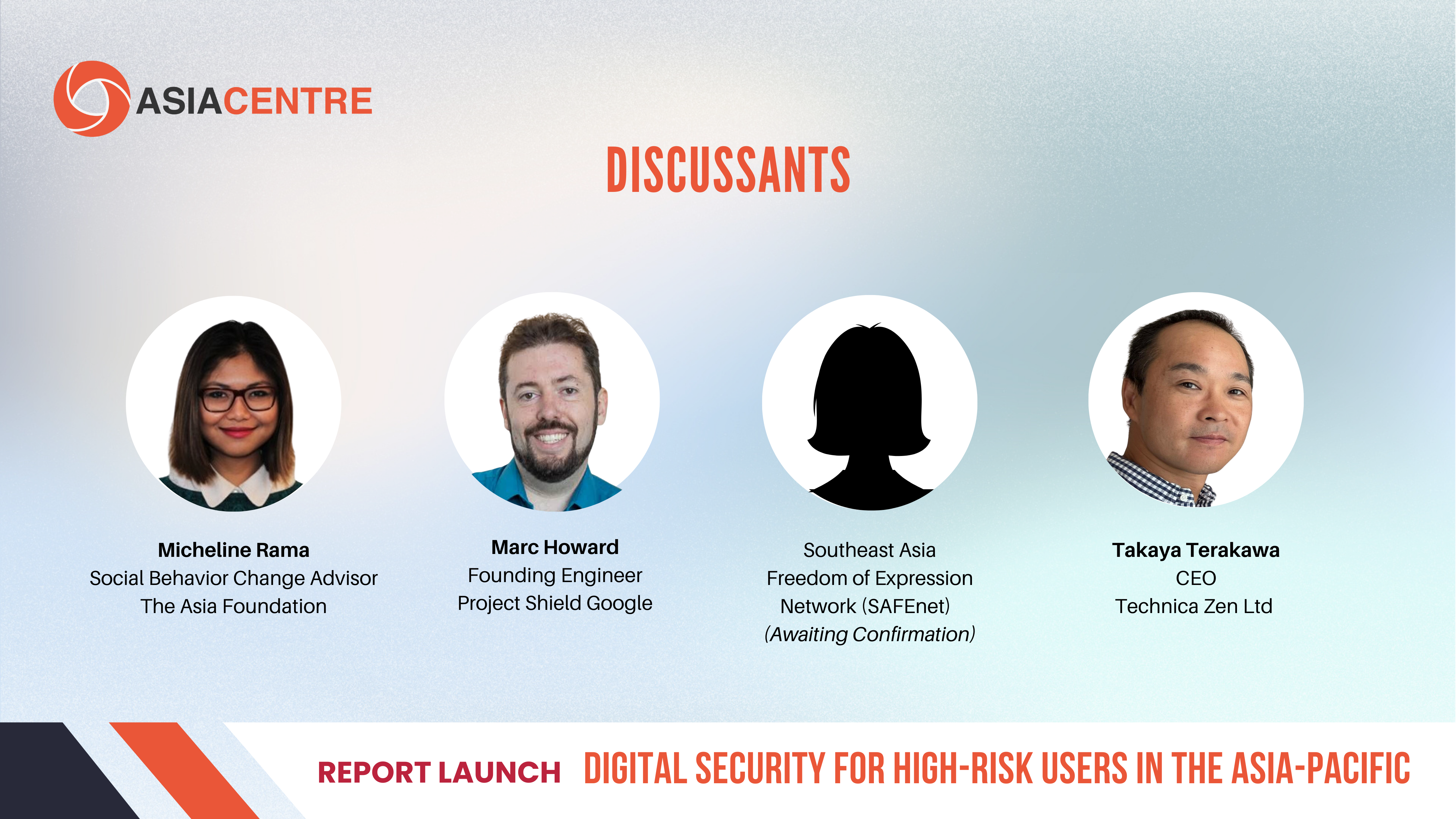 ASIACENTRE

DISCUSSANTS

Micheline Rama
Social Behavior Change Advisor
The Asia Foundation

Marc Howard
Founding Engineer
Project Shield Google

Southeast Asia
Freedom of Expression
Network (SAFEnet)
(Awaiting Confirmation)

Takaya Terakawa
CEO
Technica Zen Ltd

REPORT LAUNCH DIGITAL SECURITY FOR HIGH-RISK USERS IN THE ASIA-PACIFIC